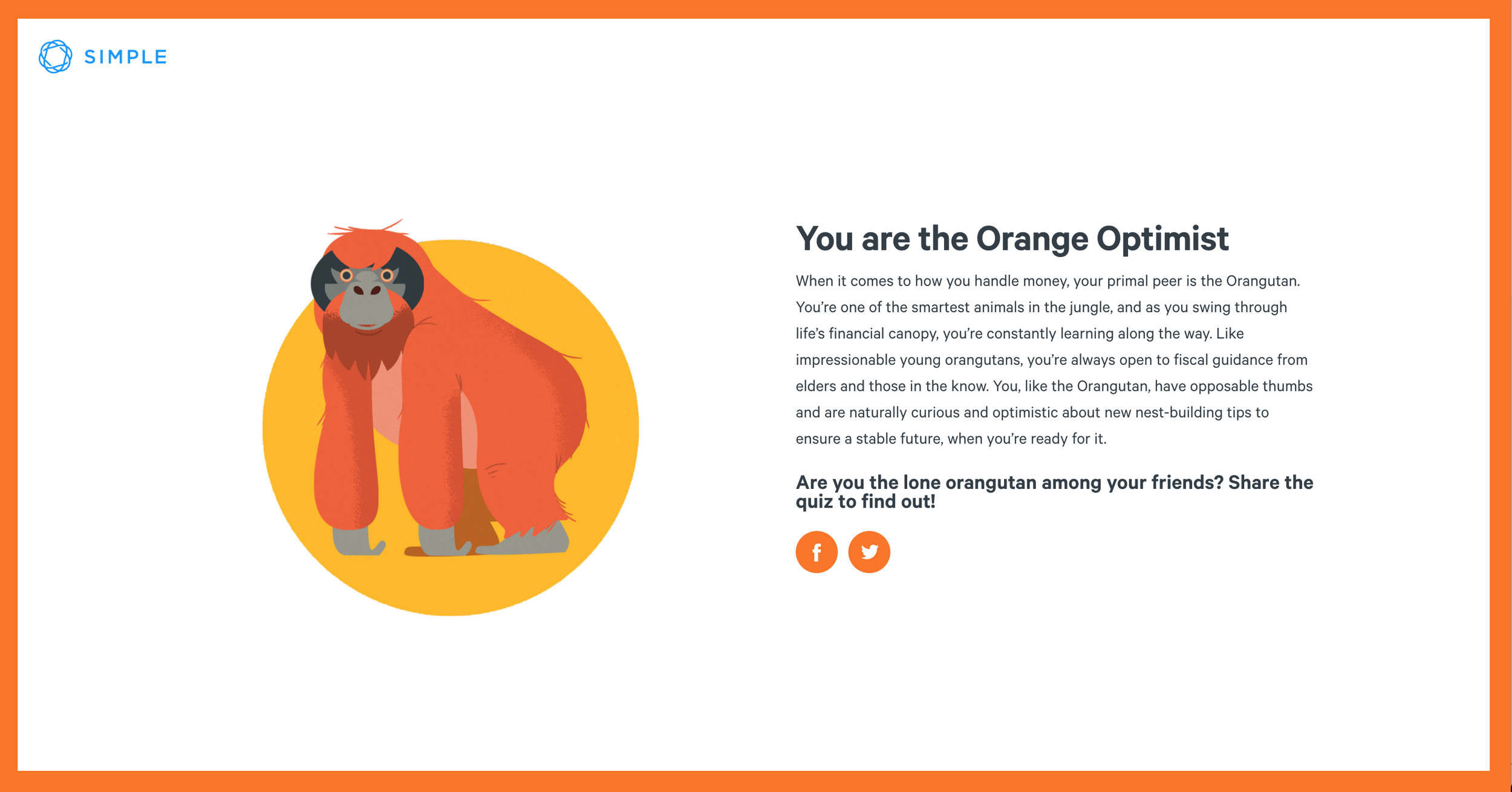 SIMPLE

You are the Orange Optimist

When it comes to how you handle money, your primal peer is the Orangutan. You're one of the smartest animals in the jungle, and as you swing through life's financial canopy, you're constantly learning along the way. Like impressionable young orangutans, you're always open to fiscal guidance from elders and those in the know. You, like the Orangutan, have opposable thumbs and are naturally curious and optimistic about new nest-building tips to ensure a stable future, when you're ready for it.

Are you the lone orangutan among your friends? Share the quiz to find out!

f